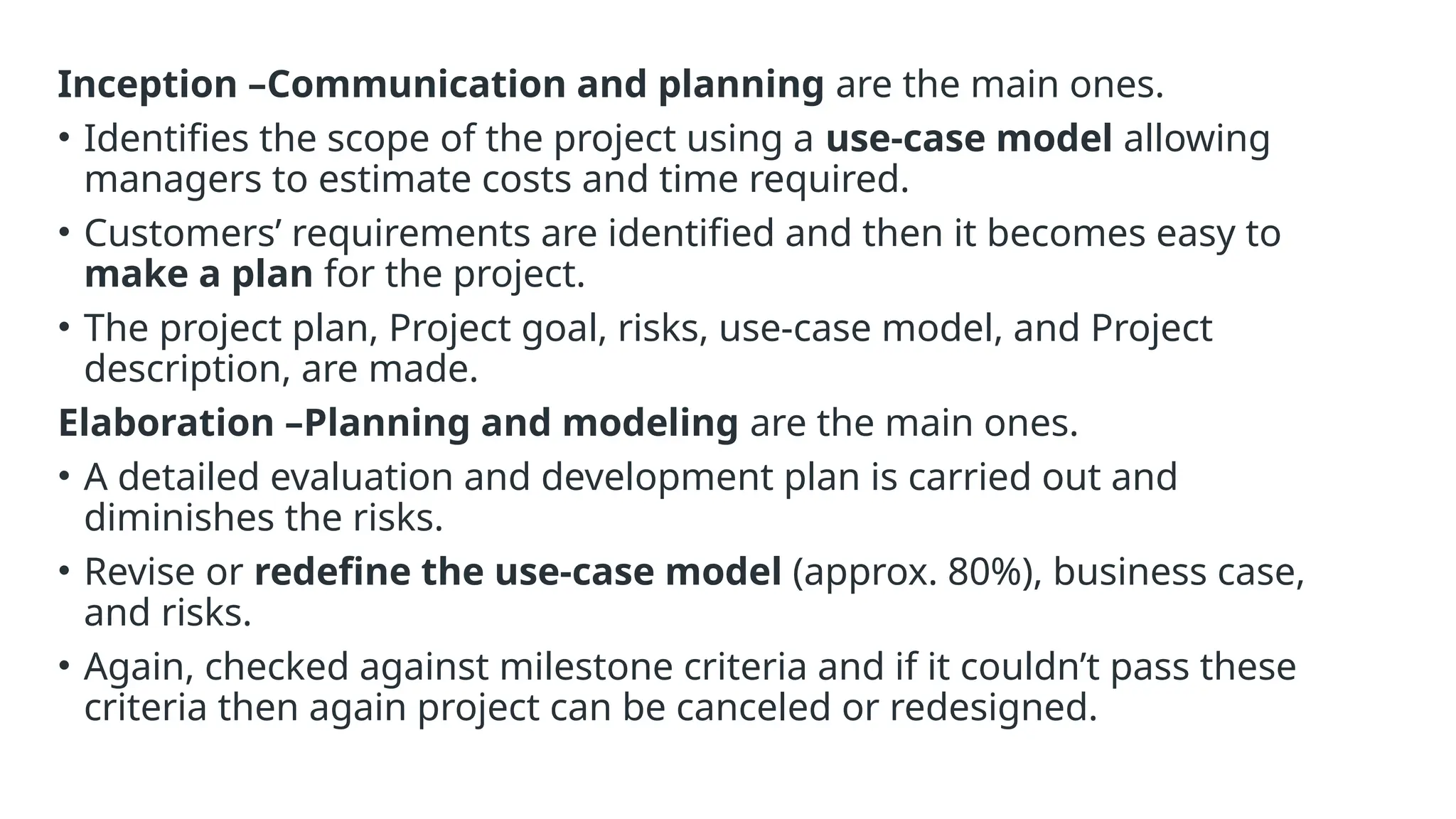 Inception –Communication and planning are the main ones.

• Identifies the scope of the project using a use-case model allowing managers to estimate costs and time required.

• Customers’ requirements are identified and then it becomes easy to make a plan for the project.

• The project plan, Project goal, risks, use-case model, and Project description, are made.

Elaboration –Planning and modeling are the main ones.

• A detailed evaluation and development plan is carried out and diminishes the risks.

• Revise or redefine the use-case model (approx. 80%), business case, and risks.

• Again, checked against milestone criteria and if it couldn’t pass these criteria then again project can be canceled or redesigned.